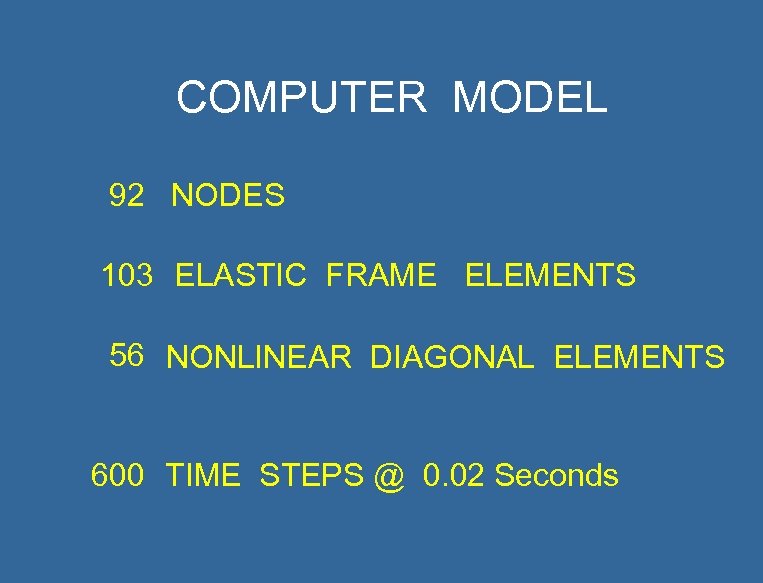 COMPUTER MODEL

92 NODES

103 ELASTIC FRAME ELEMENTS

56 NONLINEAR DIAGONAL ELEMENTS

600 TIME STEPS @ 0.02 Seconds